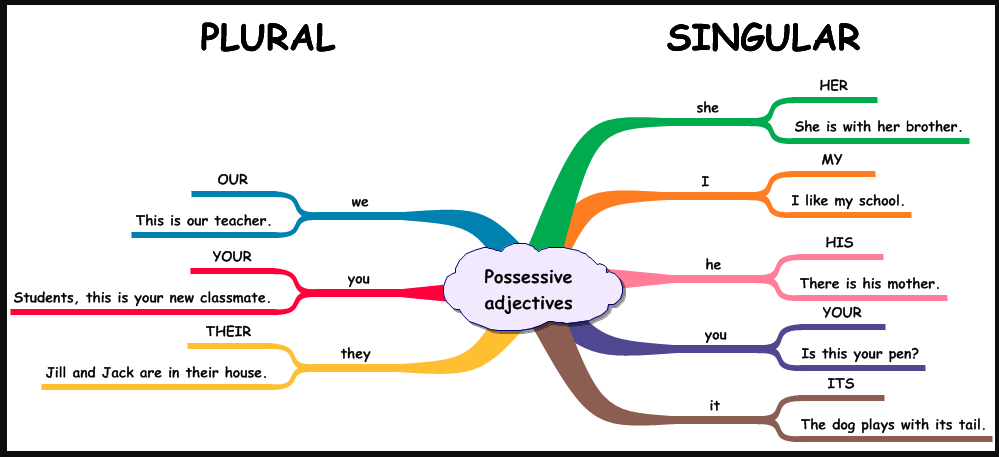 PLURAL

SINGULAR

Possessive adjectives

we
OUR
This is our teacher.

you
YOUR
Students, this is your new classmate.

they
THEIR
Jill and Jack are in their house.

she
HER
She is with her brother.

I
MY
I like my school.

he
HIS
There is his mother.

you
YOUR
Is this your pen?

it
ITS
The dog plays with its tail.